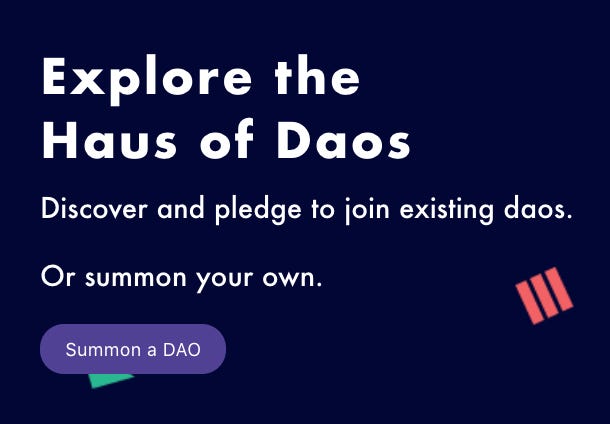 Explore the Haus of Daos

Discover and pledge to join existing daos.

Or summon your own.

Summon a DAO